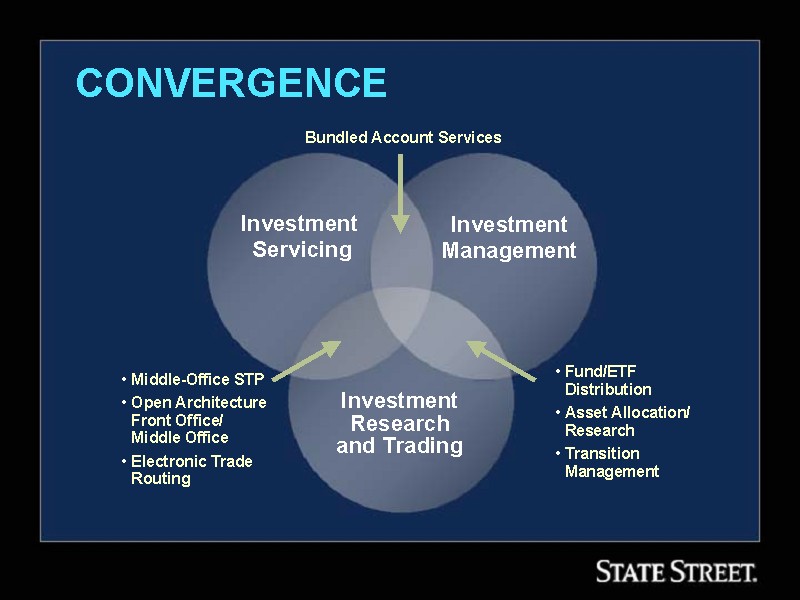 CONVERGENCE

Bundled Account Services

Investment Servicing

Investment Management

Investment Research and Trading

• Middle-Office STP
• Open Architecture Front Office/ Middle Office
• Electronic Trade Routing

• Fund/ETF Distribution
• Asset Allocation/ Research
• Transition Management

STATE STREET.